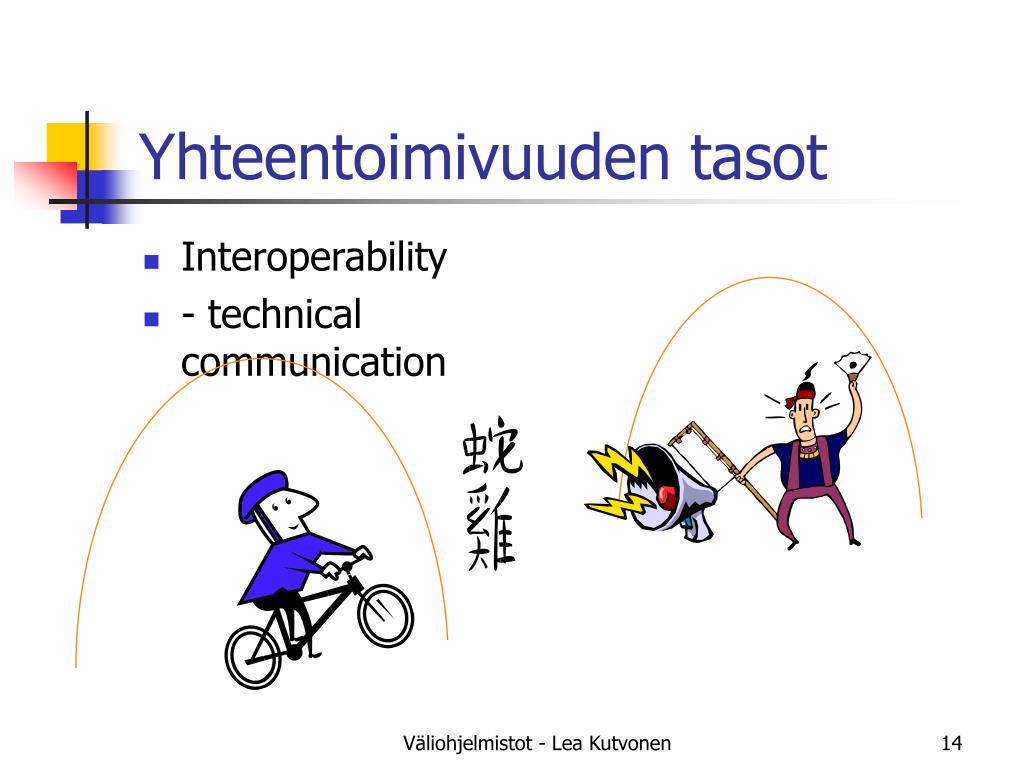 Yhteentoimivuuden tasot

- Interoperability
- - technical communication

蛇
雞

Väliohjelmistot - Lea Kutvonen

14